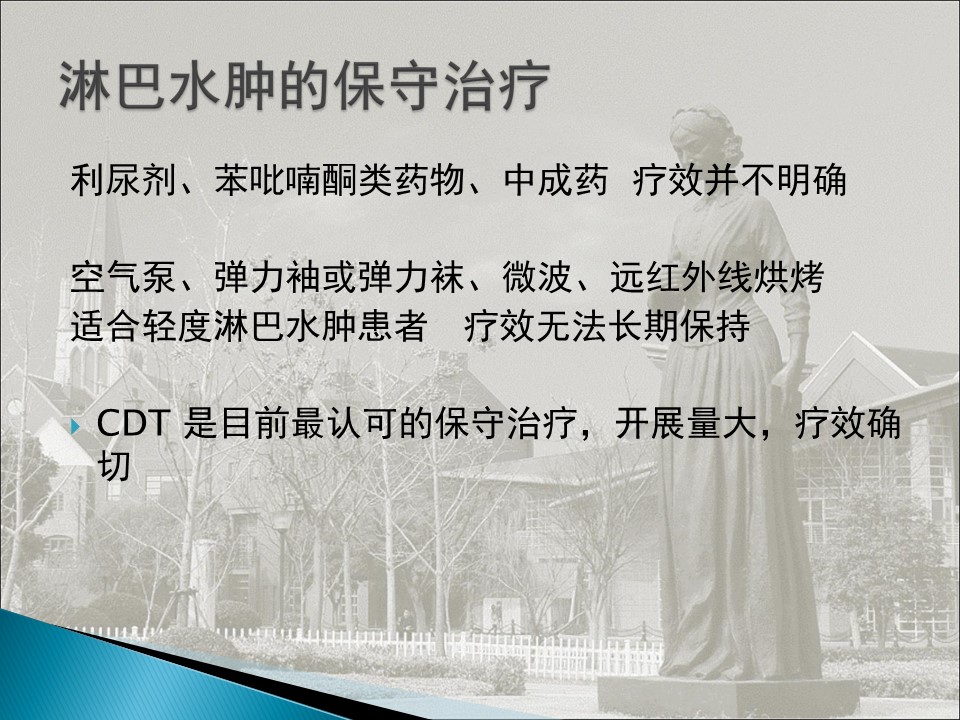 淋巴水肿的保守治疗

利尿剂、苯吡喃酮类药物、中成药 疗效并不明确

空气泵、弹力袖或弹力袜、微波、远红外线烘烤
适合轻度淋巴水肿患者 疗效无法长期保持

CDT 是目前最认可的保守治疗，开展量大，疗效确切